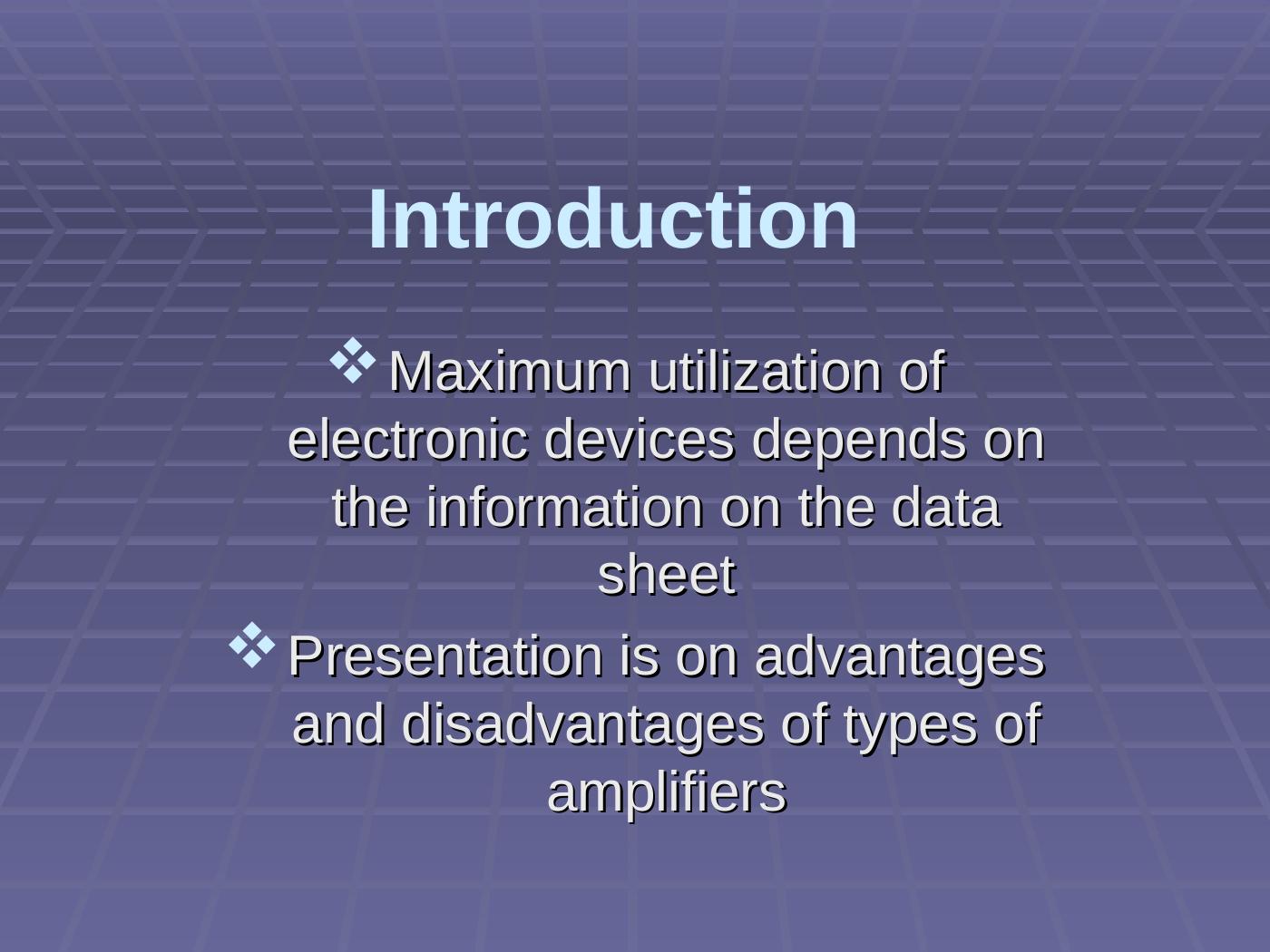 Introduction

❖ Maximum utilization of electronic devices depends on the information on the data sheet

❖ Presentation is on advantages and disadvantages of types of amplifiers